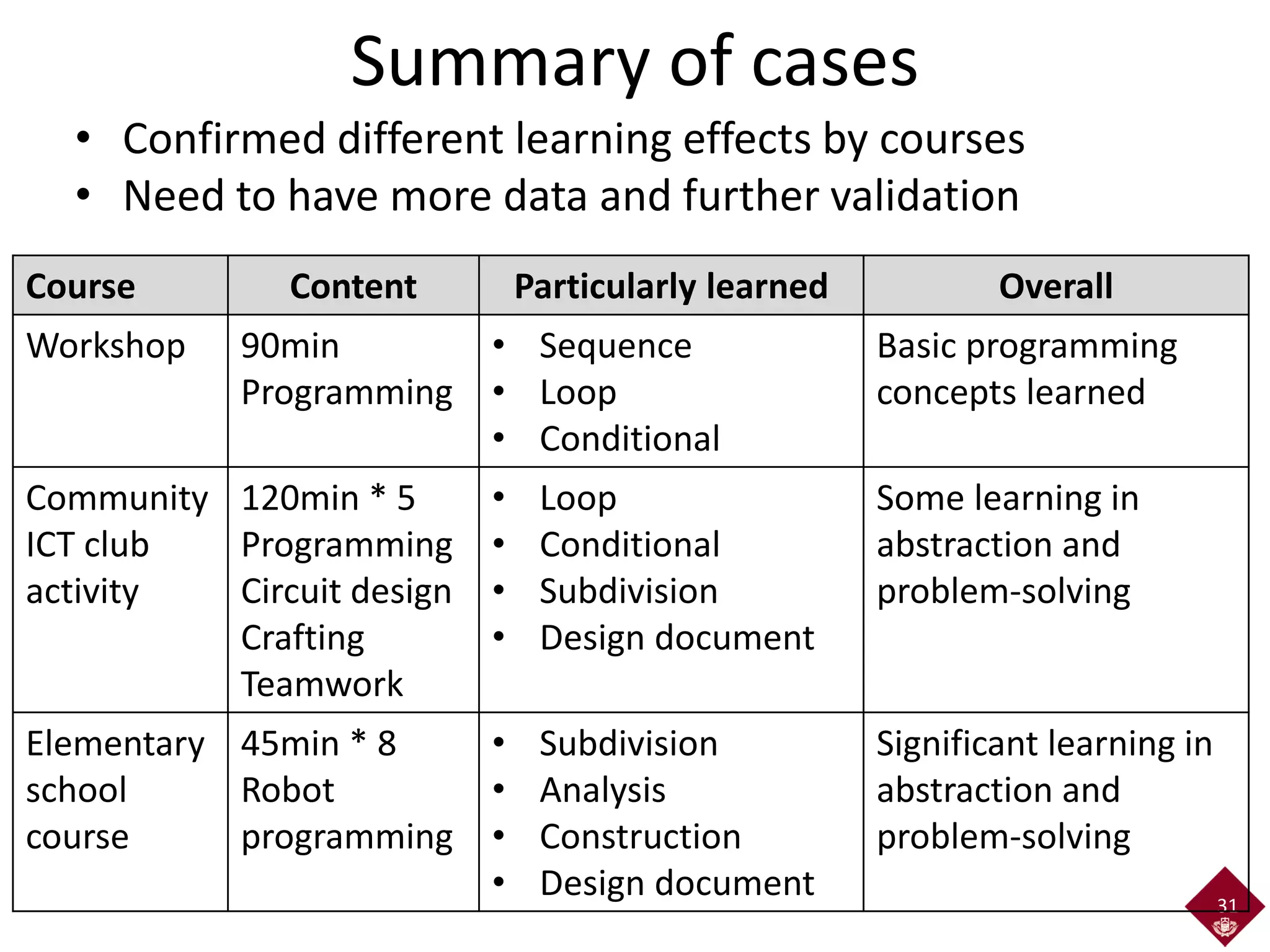 Summary of cases

• Confirmed different learning effects by courses
• Need to have more data and further validation

| Course | Content | Particularly learned | Overall |
|---|---|---|---|
| Workshop | 90min Programming | • Sequence • Loop • Conditional | Basic programming concepts learned |
| Community ICT club activity | 120min * 5 Programming Circuit design Crafting Teamwork | • Loop • Conditional • Subdivision • Design document | Some learning in abstraction and problem-solving |
| Elementary school course | 45min * 8 Robot programming | • Subdivision • Analysis • Construction • Design document | Significant learning in abstraction and problem-solving |

31